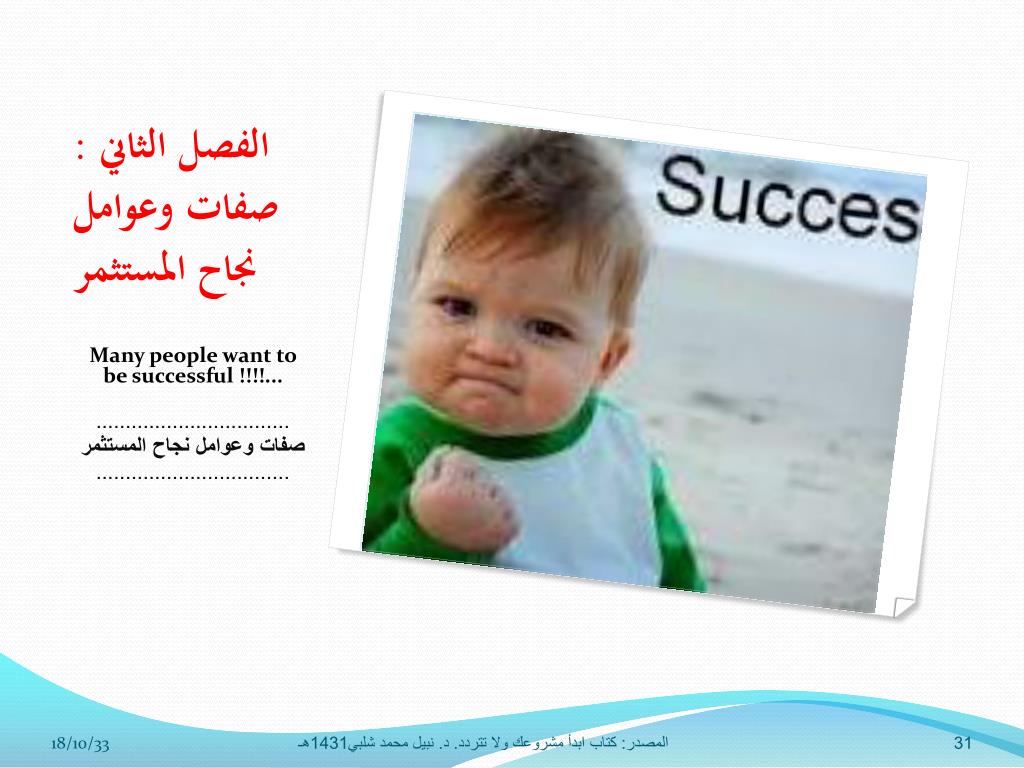 الفصل الثاني :
صفات وعوامل
نجاح المستثمر

Many people want to be successful !!!!...

................................
صفات وعوامل نجاح المستثمر
................................

Succes

18/10/33

المصدر: كتاب ابدأ مشروعك ولا تتردد. د. نبيل محمد شلبي1431هـ

31